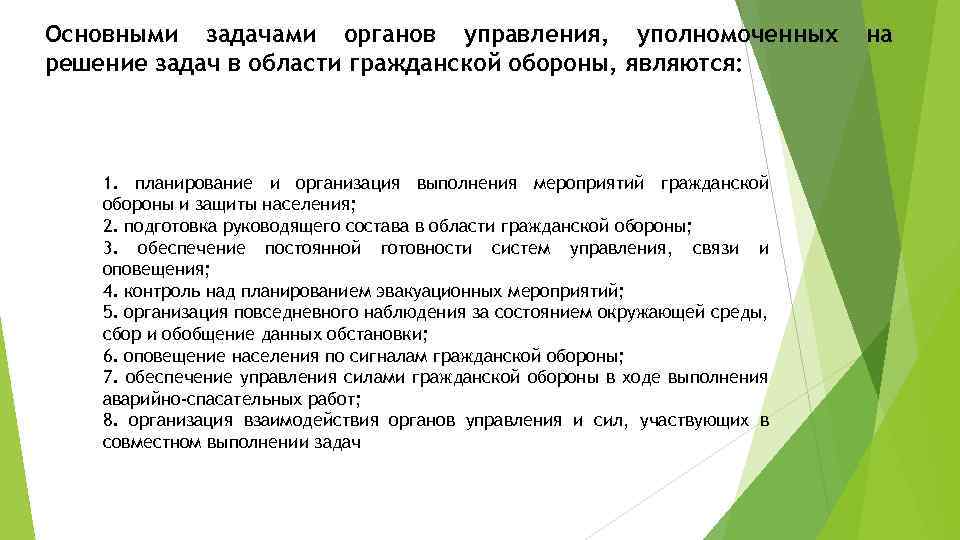 Основными задачами органов управления, уполномоченных на решение задач в области гражданской обороны, являются:

1. планирование и организация выполнения мероприятий гражданской обороны и защиты населения;
2. подготовка руководящего состава в области гражданской обороны;
3. обеспечение постоянной готовности систем управления, связи и оповещения;
4. контроль над планированием эвакуационных мероприятий;
5. организация повседневного наблюдения за состоянием окружающей среды, сбор и обобщение данных обстановки;
6. оповещение населения по сигналам гражданской обороны;
7. обеспечение управления силами гражданской обороны в ходе выполнения аварийно-спасательных работ;
8. организация взаимодействия органов управления и сил, участвующих в совместном выполнении задач